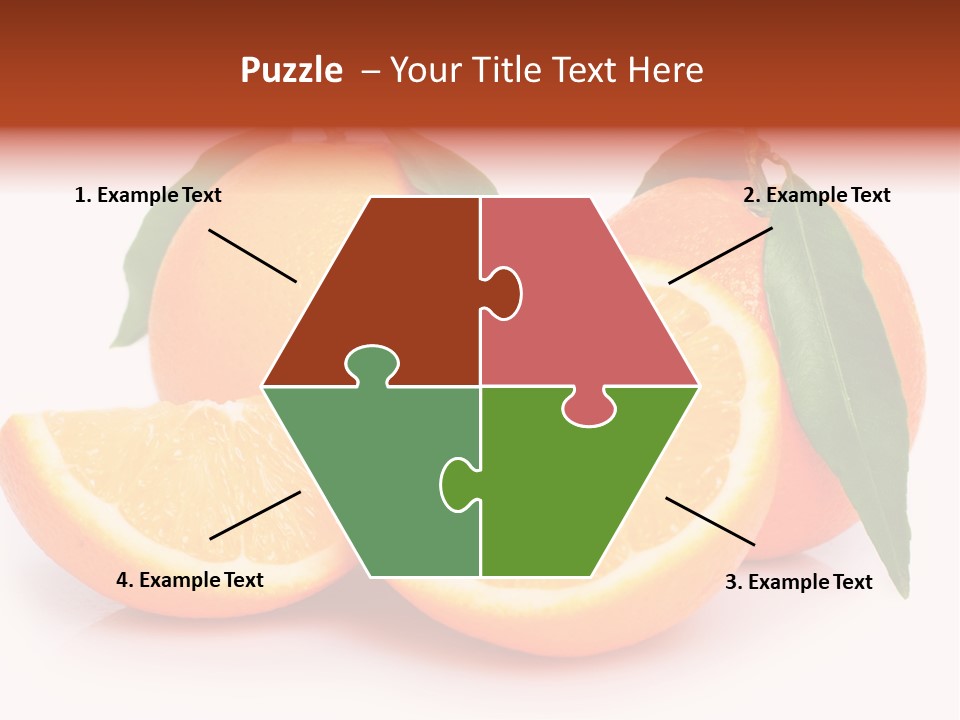 Puzzle – Your Title Text Here

1. Example Text

2. Example Text

4. Example Text

3. Example Text